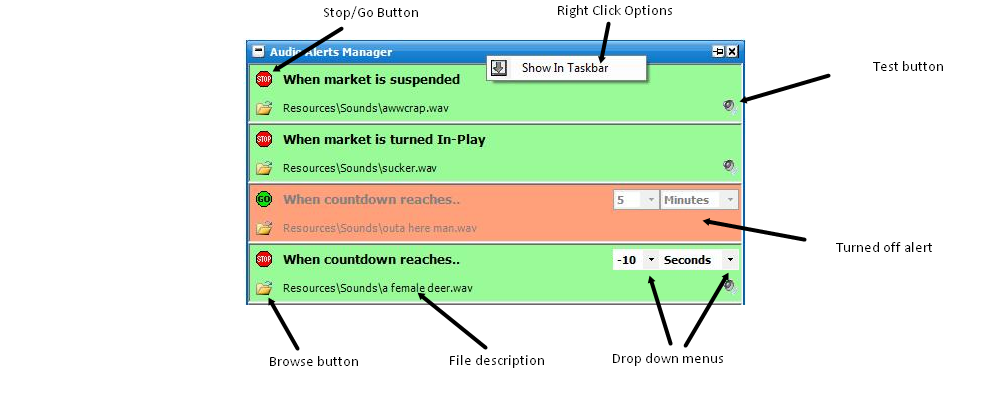 Stop/Go Button

Right Click Options

Audio Alerts Manager

Show In Taskbar

Test button

STOP When market is suspended

Resources\Sounds\awwcrap.wav

STOP When market is turned In-Play

Resources\Sounds\sucker.wav

GO When countdown reaches..

5 Minutes

Resources\Sounds\outa here man.wav

Turned off alert

STOP When countdown reaches..

-10 Seconds

Resources\Sounds\a female deer.wav

Browse button

File description

Drop down menus